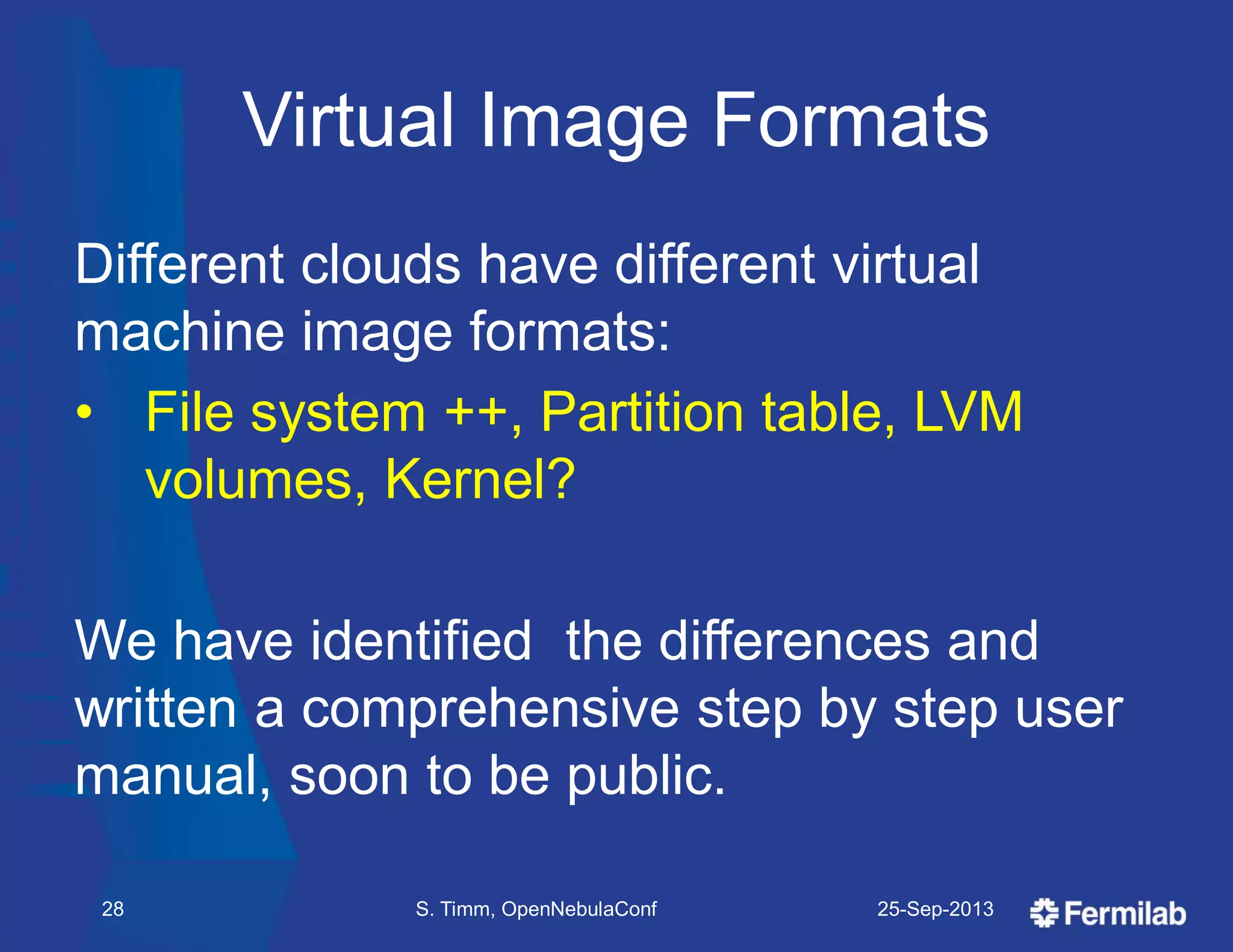 Virtual Image Formats

Different clouds have different virtual machine image formats:

• File system ++, Partition table, LVM volumes, Kernel?

We have identified  the differences and written a comprehensive step by step user manual, soon to be public.

28

S. Timm, OpenNebulaConf

25-Sep-2013

Fermilab